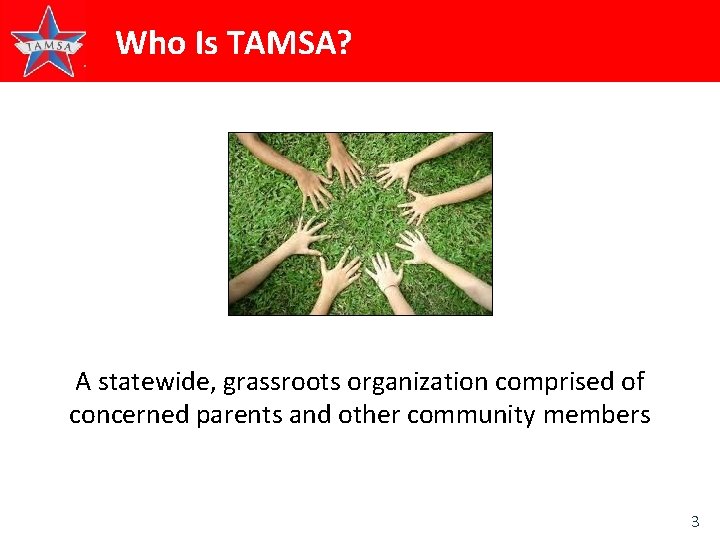 TAMSA

Who Is TAMSA?

A statewide, grassroots organization comprised of concerned parents and other community members

3